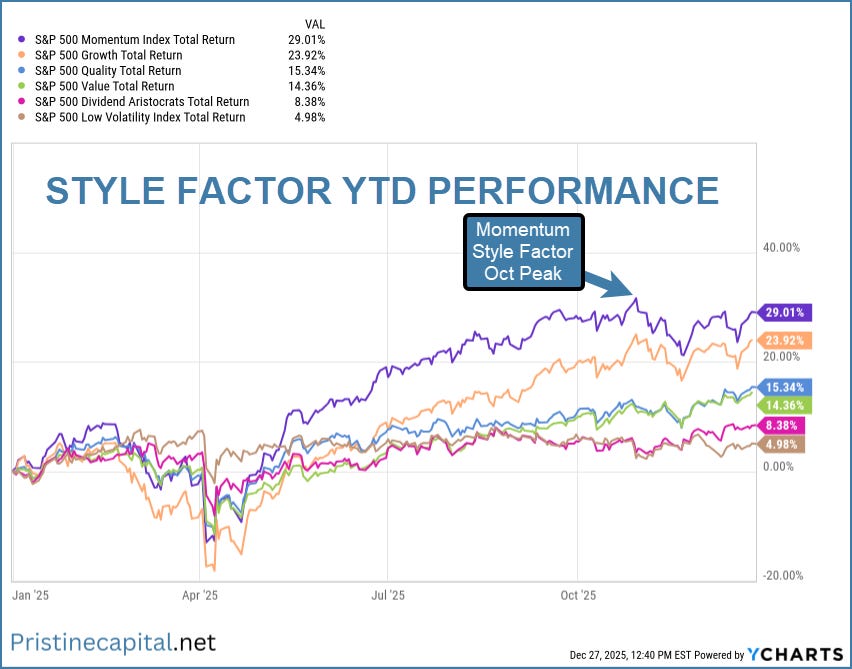 | | VAL |
|---|---|
| S&P 500 Momentum Index Total Return | 29.01% |
| S&P 500 Growth Total Return | 23.92% |
| S&P 500 Quality Total Return | 15.34% |
| S&P 500 Value Total Return | 14.36% |
| S&P 500 Dividend Aristocrats Total Return | 8.38% |
| S&P 500 Low Volatility Index Total Return | 4.98% |

STYLE FACTOR YTD PERFORMANCE

Momentum Style Factor Oct Peak

40.00%
29.01%
23.92%
20.00%
15.34%
14.36%
8.38%
4.98%
0.00%
-20.00%

Jan '25
Apr '25
Jul '25
Oct '25

Pristinecapital.net

Dec 27, 2025, 12:40 PM EST Powered by YCHARTS